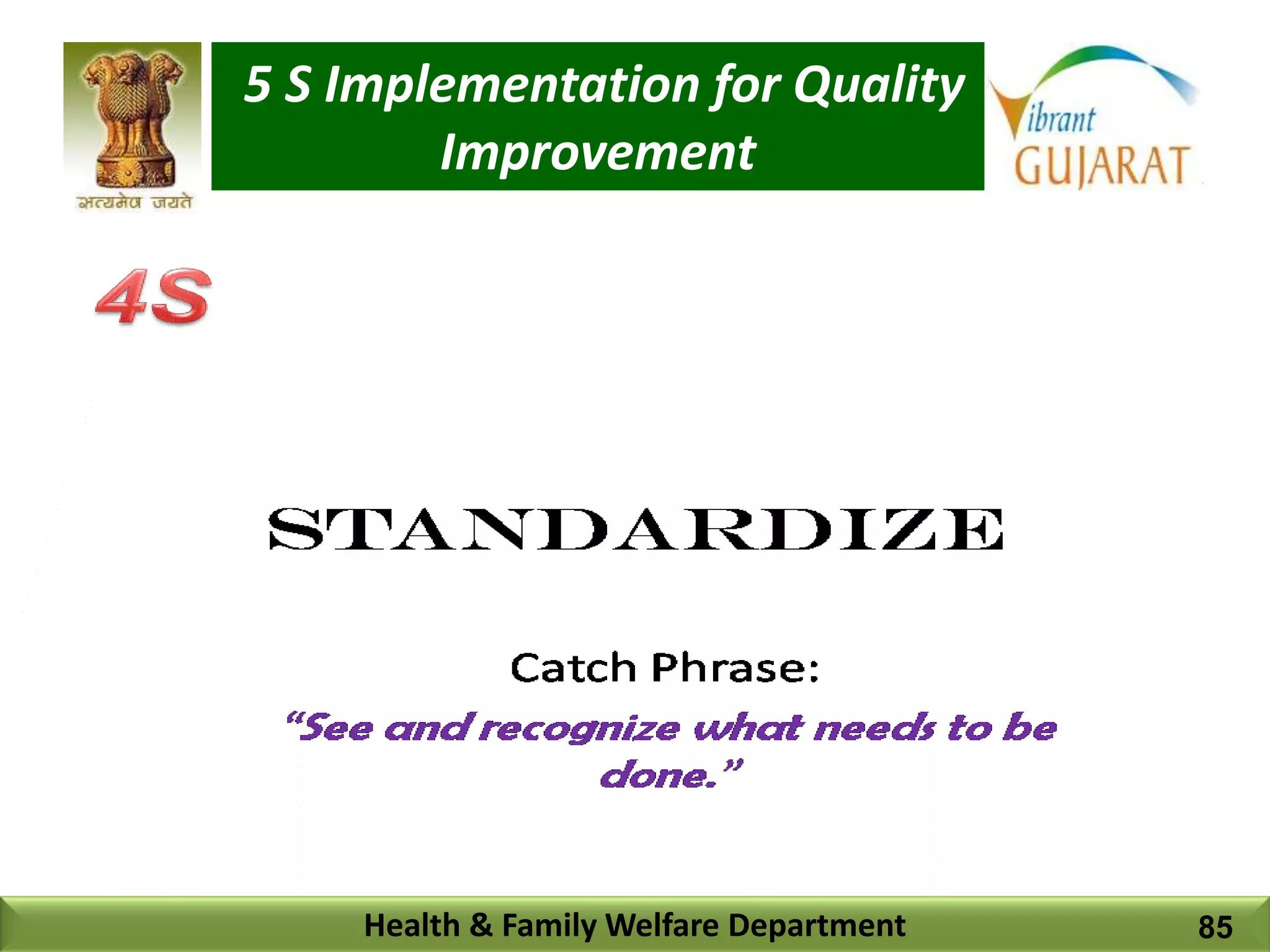 सत्यमेव जयते

5 S Implementation for Quality Improvement

Vibrant GUJARAT

4S

STANDARDIZE

Catch Phrase:

"See and recognize what needs to be done."

Health & Family Welfare Department

85